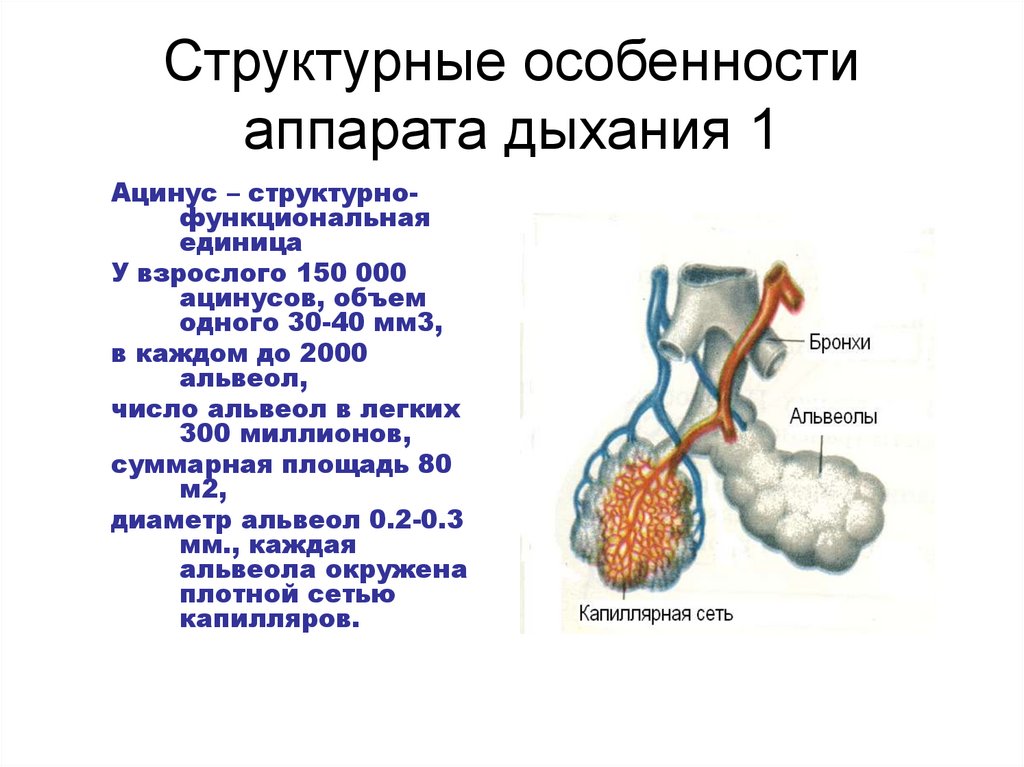 Структурные особенности аппарата дыхания 1

Ацинус – структурно-функциональная единица

У взрослого 150 000 ацинусов, объем одного 30-40 мм3,

в каждом до 2000 альвеол,

число альвеол в легких 300 миллионов,

суммарная площадь 80 м2,

диаметр альвеол 0.2-0.3 мм., каждая альвеола окружена плотной сетью капилляров.

Бронхи

Альвеолы

Капиллярная сеть